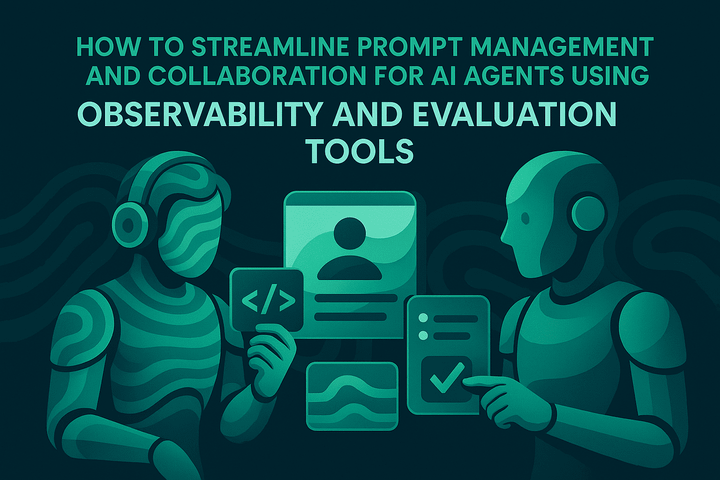 HOW TO STREAMLINE PROMPT MANAGEMENT AND COLLABORATION FOR AI AGENTS USING

OBSERVABILITY AND EVALUATION TOOLS

</>